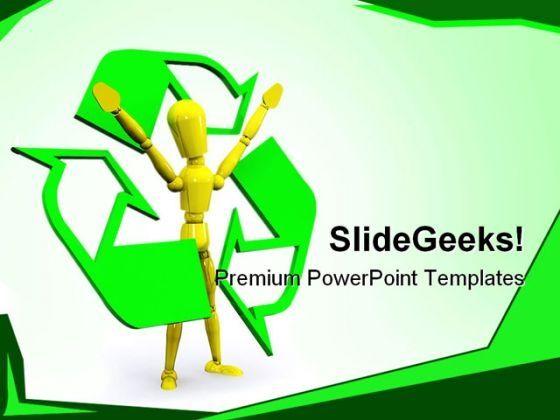 SlideGeeks!
Premium PowerPoint Templates